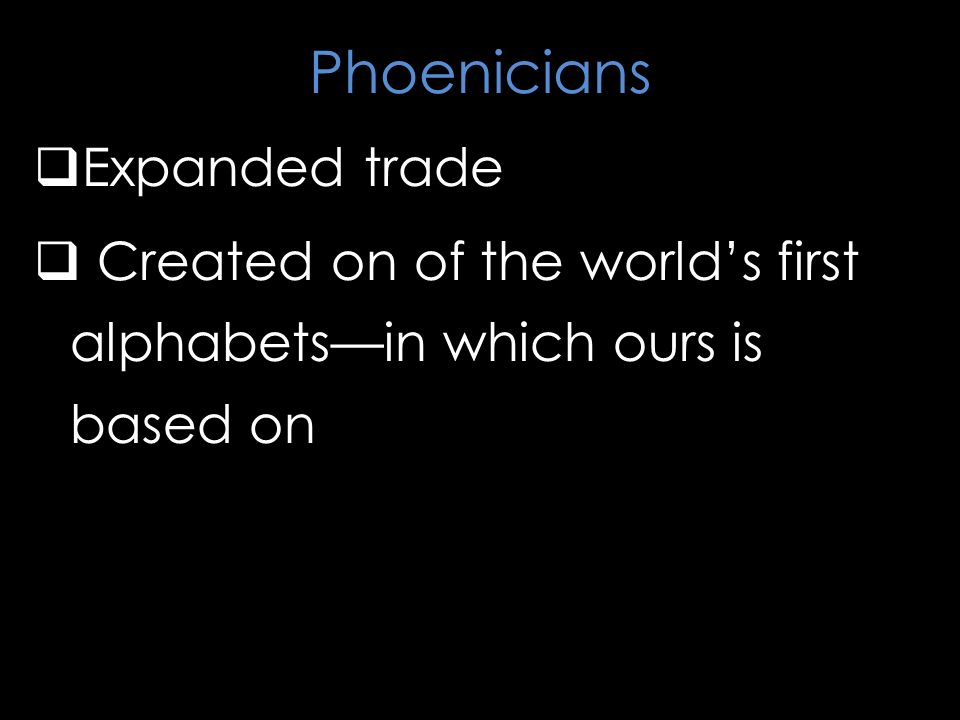 Phoenicians

❑Expanded trade

❑ Created on of the world’s first alphabets—in which ours is based on